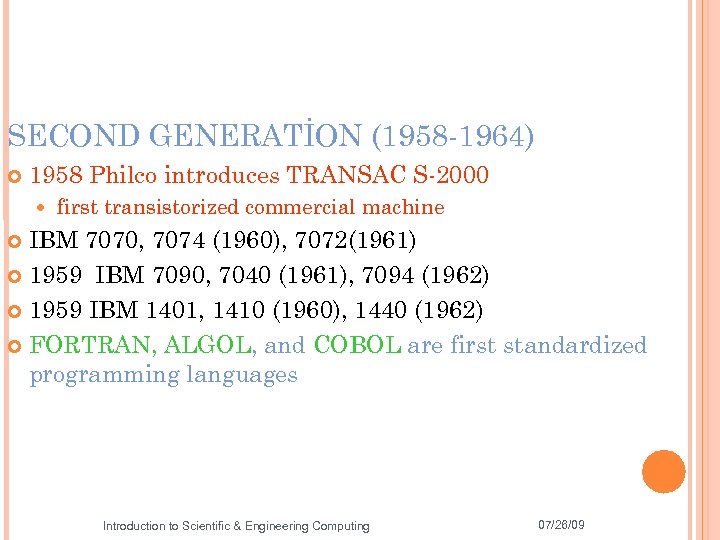 SECOND GENERATİON (1958-1964)

1958 Philco introduces TRANSAC S-2000

first transistorized commercial machine

IBM 7070, 7074 (1960), 7072(1961)

1959 IBM 7090, 7040 (1961), 7094 (1962)

1959 IBM 1401, 1410 (1960), 1440 (1962)

FORTRAN, ALGOL, and COBOL are first standardized programming languages

Introduction to Scientific & Engineering Computing

07/26/09